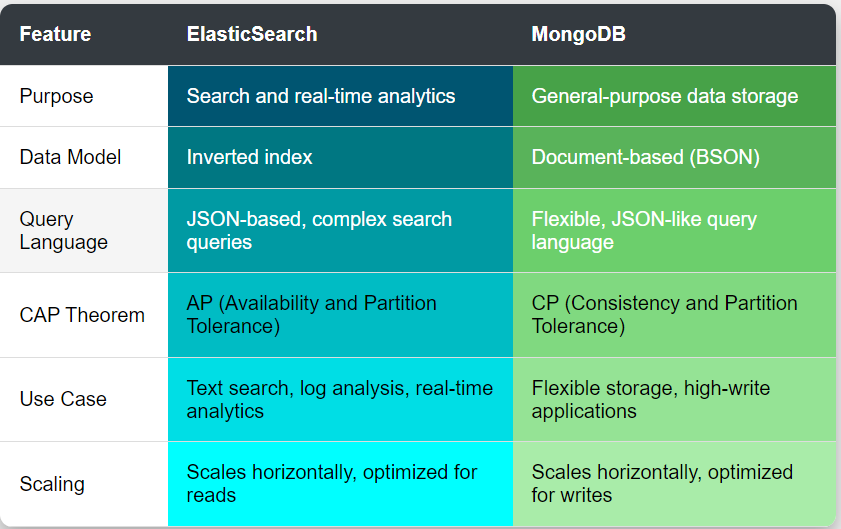 | Feature | ElasticSearch | MongoDB |
|---|---|---|
| Purpose | Search and real-time analytics | General-purpose data storage |
| Data Model | Inverted index | Document-based (BSON) |
| Query Language | JSON-based, complex search queries | Flexible, JSON-like query language |
| CAP Theorem | AP (Availability and Partition Tolerance) | CP (Consistency and Partition Tolerance) |
| Use Case | Text search, log analysis, real-time analytics | Flexible storage, high-write applications |
| Scaling | Scales horizontally, optimized for reads | Scales horizontally, optimized for writes |